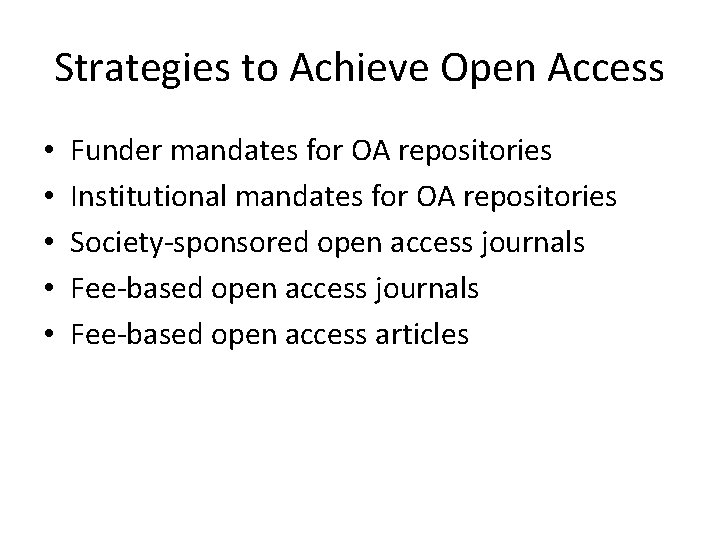 Strategies to Achieve Open Access

• Funder mandates for OA repositories
• Institutional mandates for OA repositories
• Society-sponsored open access journals
• Fee-based open access journals
• Fee-based open access articles